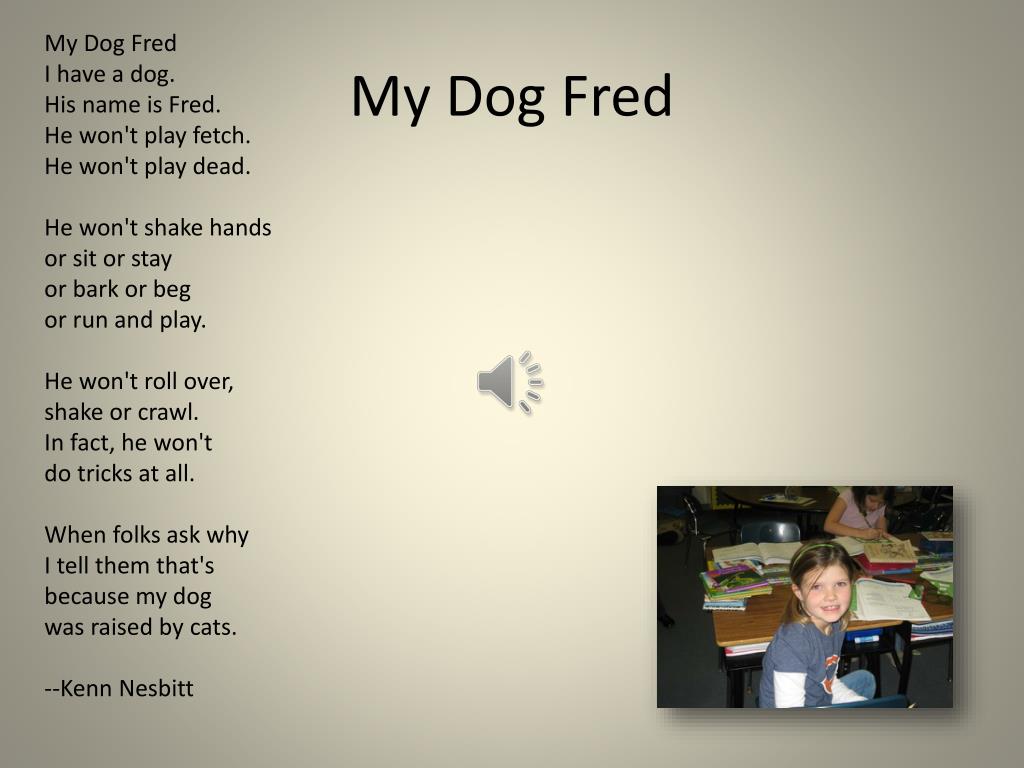 My Dog Fred

My Dog Fred
I have a dog.
His name is Fred.
He won't play fetch.
He won't play dead.

He won't shake hands
or sit or stay
or bark or beg
or run and play.

He won't roll over,
shake or crawl.
In fact, he won't
do tricks at all.

When folks ask why
I tell them that's
because my dog
was raised by cats.

--Kenn Nesbitt